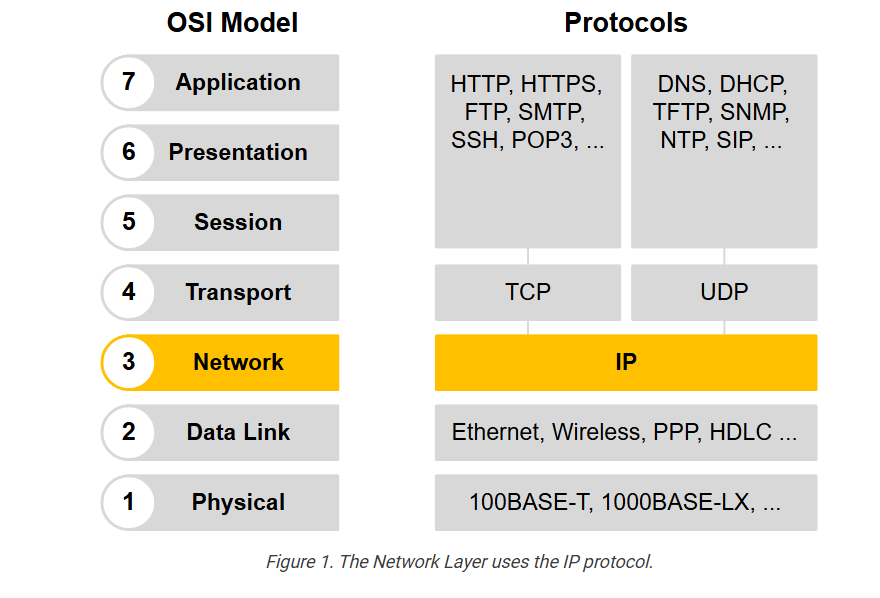 OSI Model

7 Application

6 Presentation

5 Session

4 Transport

3 Network

2 Data Link

1 Physical

Protocols

HTTP, HTTPS, FTP, SMTP, SSH, POP3, ...

DNS, DHCP, TFTP, SNMP, NTP, SIP, ...

TCP

UDP

IP

Ethernet, Wireless, PPP, HDLC ...

100BASE-T, 1000BASE-LX, ...

Figure 1. The Network Layer uses the IP protocol.